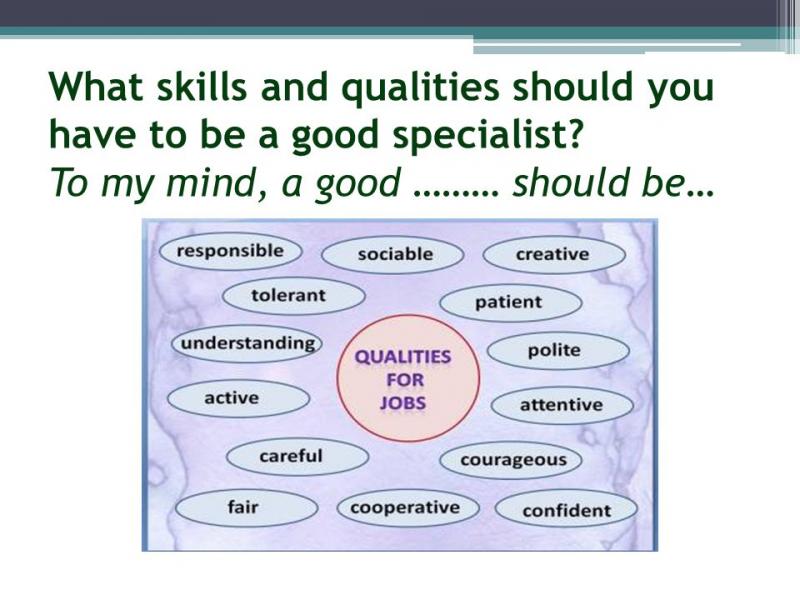 What skills and qualities should you have to be a good specialist?
To my mind, a good ……… should be…

responsible
sociable
creative
tolerant
patient
understanding
QUALITIES FOR JOBS
polite
active
attentive
careful
courageous
fair
cooperative
confident